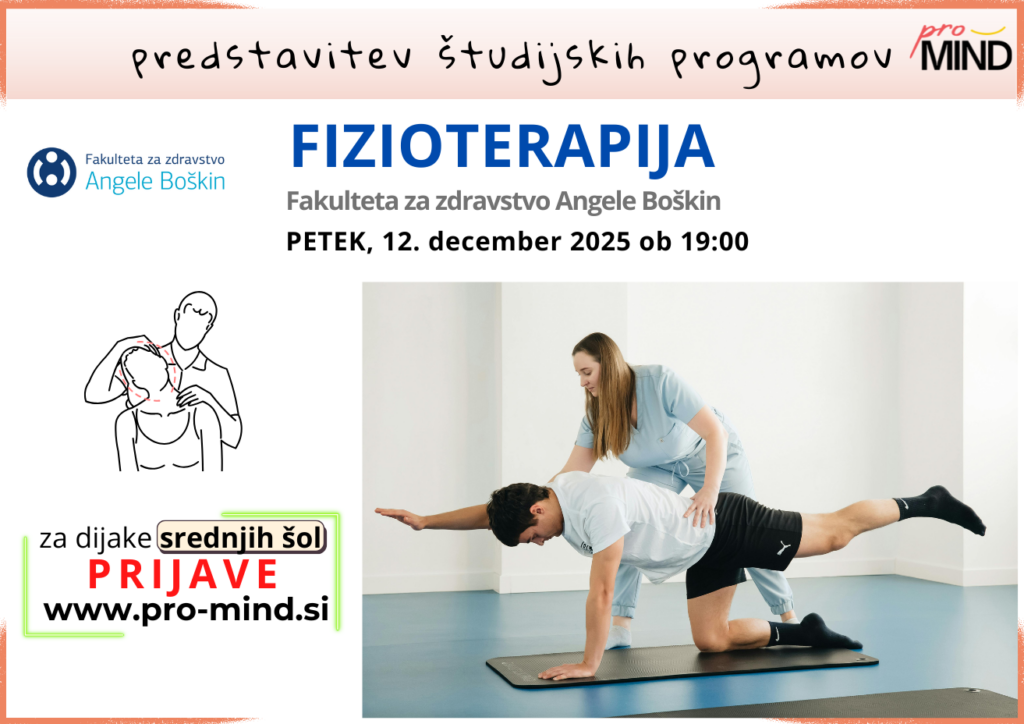 predstavitev študijskih programov

pro MIND

Fakulteta za zdravstvo Angele Boškin

FIZIOTERAPIJA

Fakulteta za zdravstvo Angele Boškin

PETEK, 12. december 2025 ob 19:00

za dijake srednjih šol

PRIJAVE

www.pro-mind.si